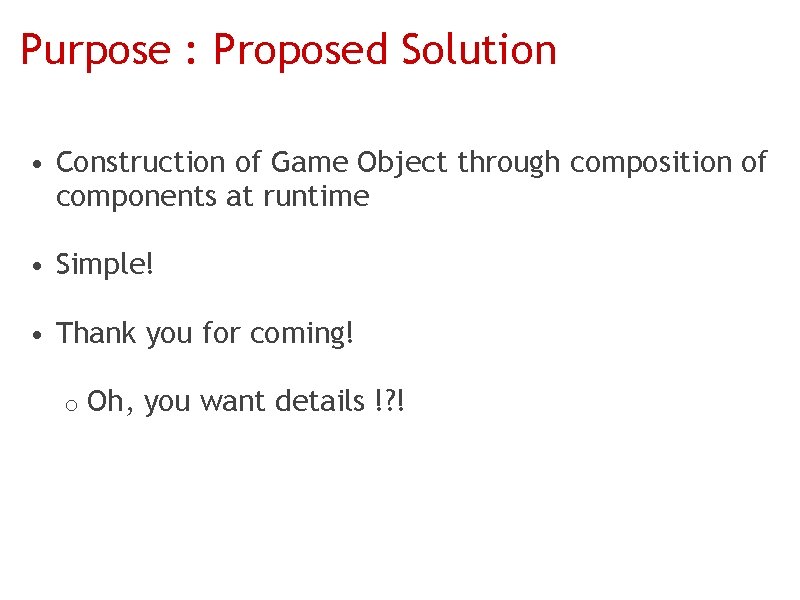 Purpose : Proposed Solution

• Construction of Game Object through composition of components at runtime

• Simple!

• Thank you for coming!

o Oh, you want details !?!